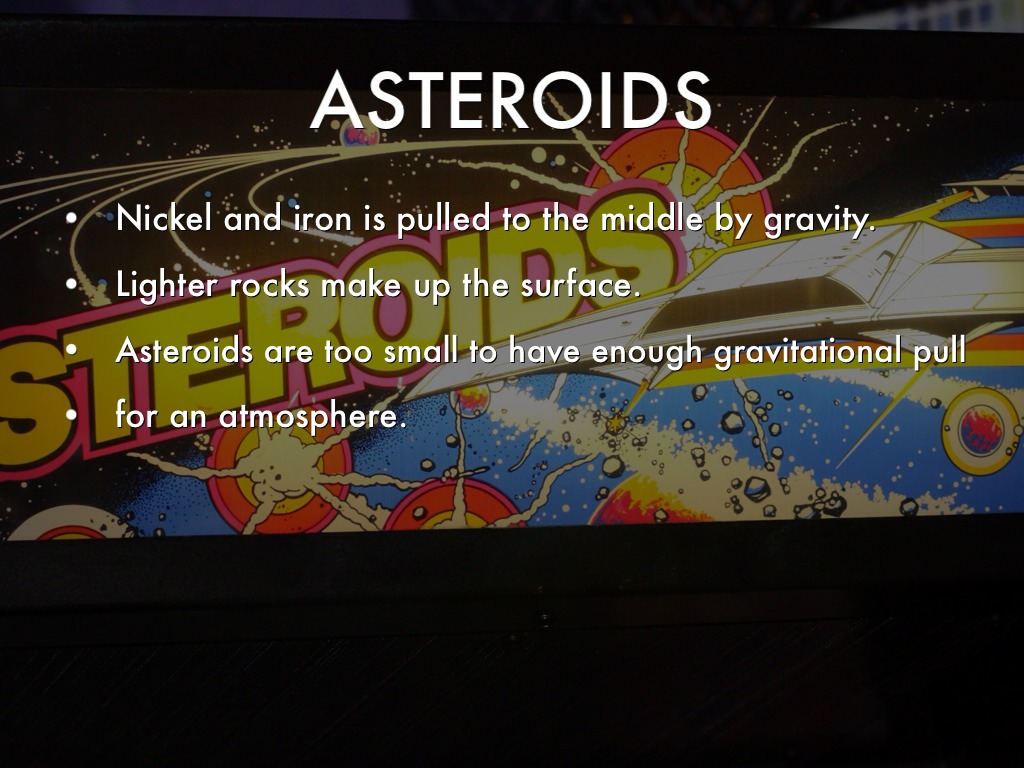 ASTEROIDS

• Nickel and iron is pulled to the middle by gravity.
• Lighter rocks make up the surface.
• Asteroids are too small to have enough gravitational pull
• for an atmosphere.

STEROIDS